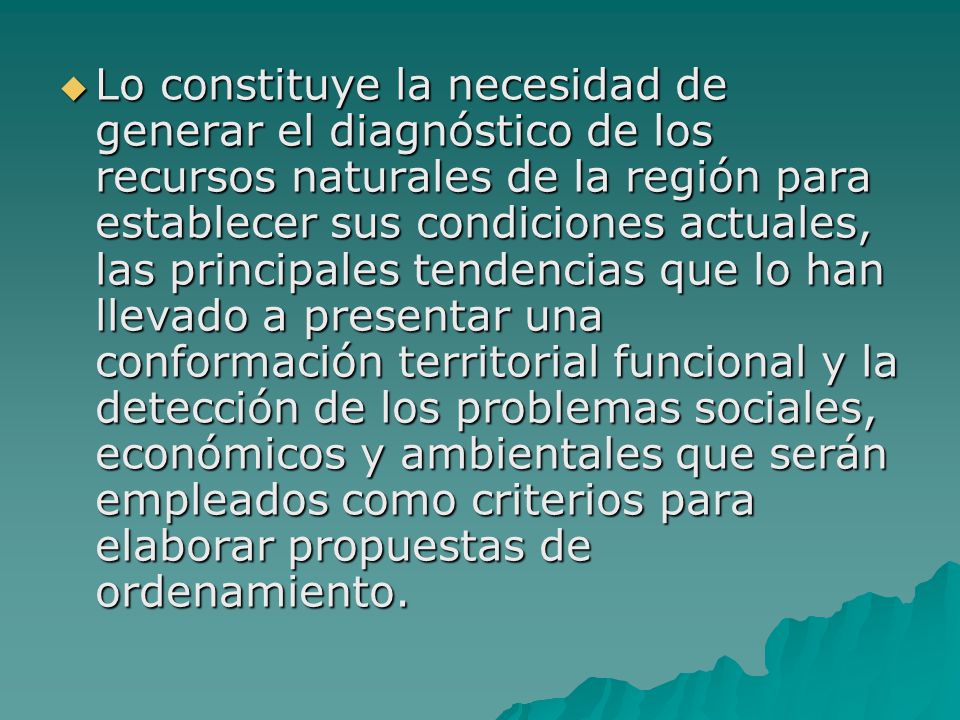 Lo constituye la necesidad de generar el diagnóstico de los recursos naturales de la región para establecer sus condiciones actuales, las principales tendencias que lo han llevado a presentar una conformación territorial funcional y la detección de los problemas sociales, económicos y ambientales que serán empleados como criterios para elaborar propuestas de ordenamiento.